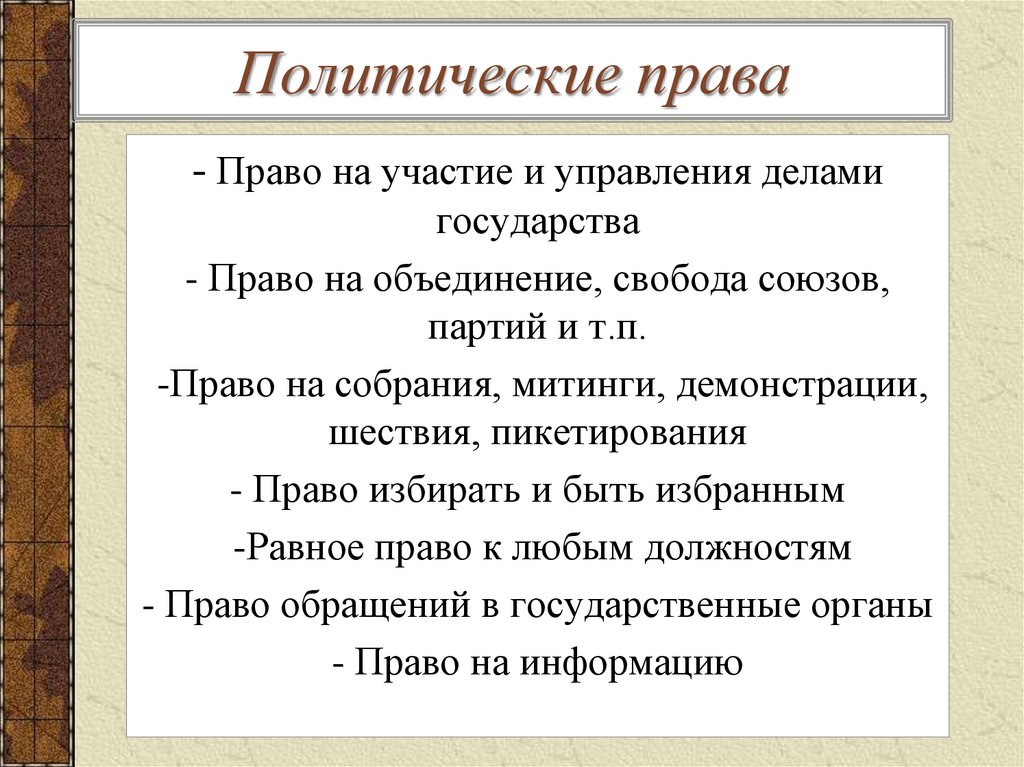 Политические права

- Право на участие и управления делами государства

- Право на объединение, свобода союзов, партий и т.п.

-Право на собрания, митинги, демонстрации, шествия, пикетирования

- Право избирать и быть избранным

-Равное право к любым должностям

- Право обращений в государственные органы

- Право на информацию